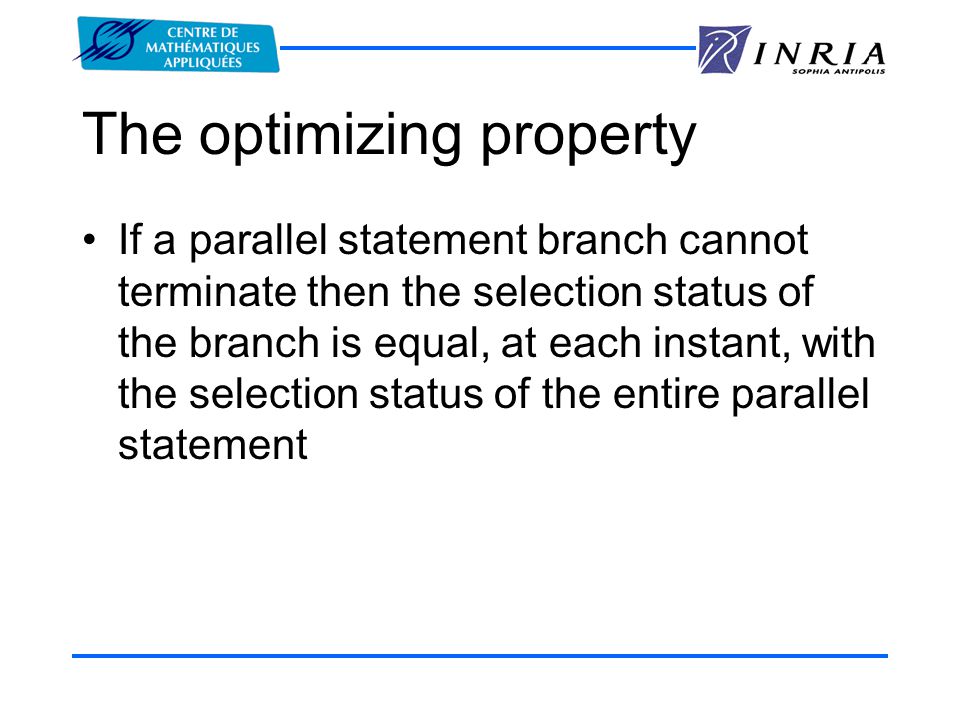 CENTRE DE MATHÉMATIQUES APPLIQUÉES

INRIA
SOPHIA ANTIPOLIS

The optimizing property

• If a parallel statement branch cannot terminate then the selection status of the branch is equal, at each instant, with the selection status of the entire parallel statement